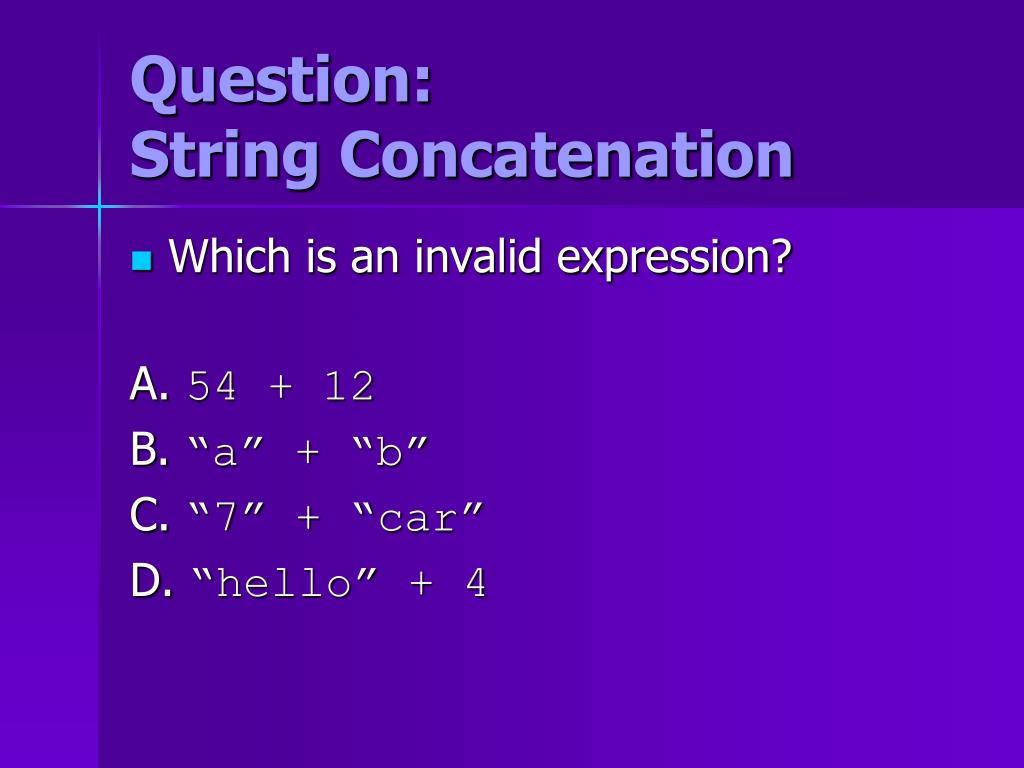 Question:
String Concatenation

Which is an invalid expression?

A. 54 + 12
B. “a” + “b”
C. “7” + “car”
D. “hello” + 4